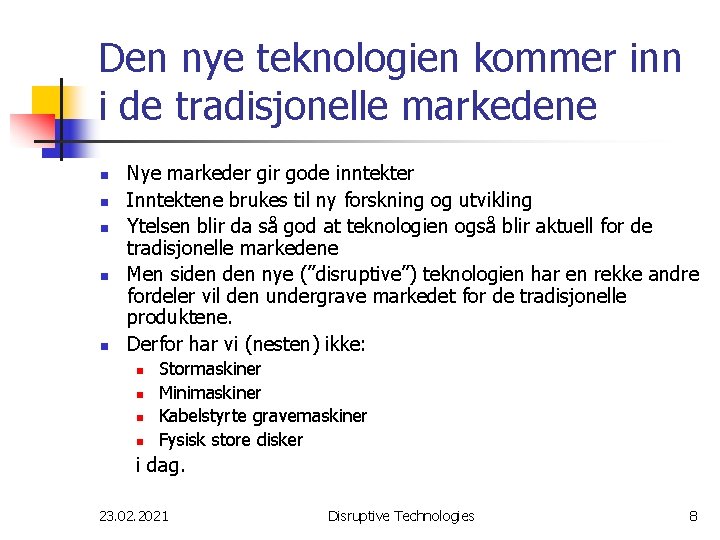 Den nye teknologien kommer inn i de tradisjonelle markedene

- Nye markeder gir gode inntekter
- Inntektene brukes til ny forskning og utvikling
- Ytelsen blir da så god at teknologien også blir aktuell for de tradisjonelle markedene
- Men siden den nye ("disruptive") teknologien har en rekke andre fordeler vil den undergrave markedet for de tradisjonelle produktene.
- Derfor har vi (nesten) ikke:
  - Stormaskiner
  - Minimaskiner
  - Kabelstyrte gravemaskiner
  - Fysisk store disker

  i dag.

23.02.2021 Disruptive Technologies 8